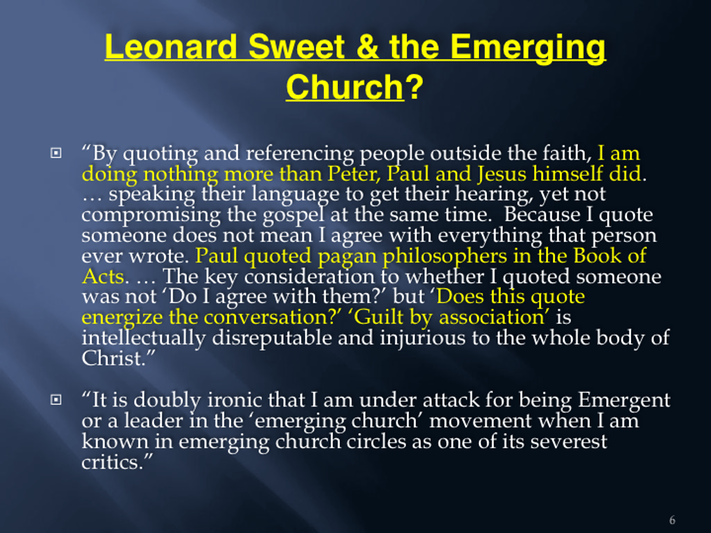 Leonard Sweet & the Emerging Church?

“By quoting and referencing people outside the faith, I am doing nothing more than Peter, Paul and Jesus himself did. … speaking their language to get their hearing, yet not compromising the gospel at the same time. Because I quote someone does not mean I agree with everything that person ever wrote. Paul quoted pagan philosophers in the Book of Acts. … The key consideration to whether I quoted someone was not ‘Do I agree with them?’ but ‘Does this quote energize the conversation?’ ‘Guilt by association’ is intellectually disreputable and injurious to the whole body of Christ.”

“It is doubly ironic that I am under attack for being Emergent or a leader in the ‘emerging church’ movement when I am known in emerging church circles as one of its severest critics.”

6